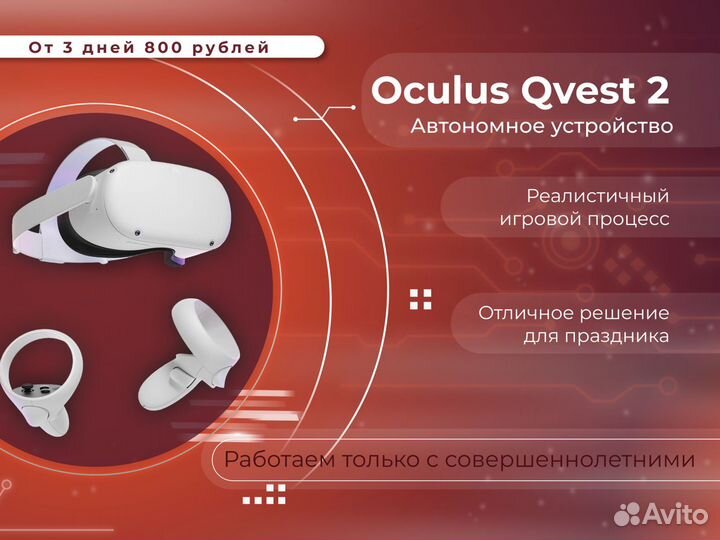 От 3 дней 800 рублей

Oculus Qvest 2
Автономное устройство

Реалистичный игровой процесс

Отличное решение для праздника

Работаем только с совершеннолетними

Avito